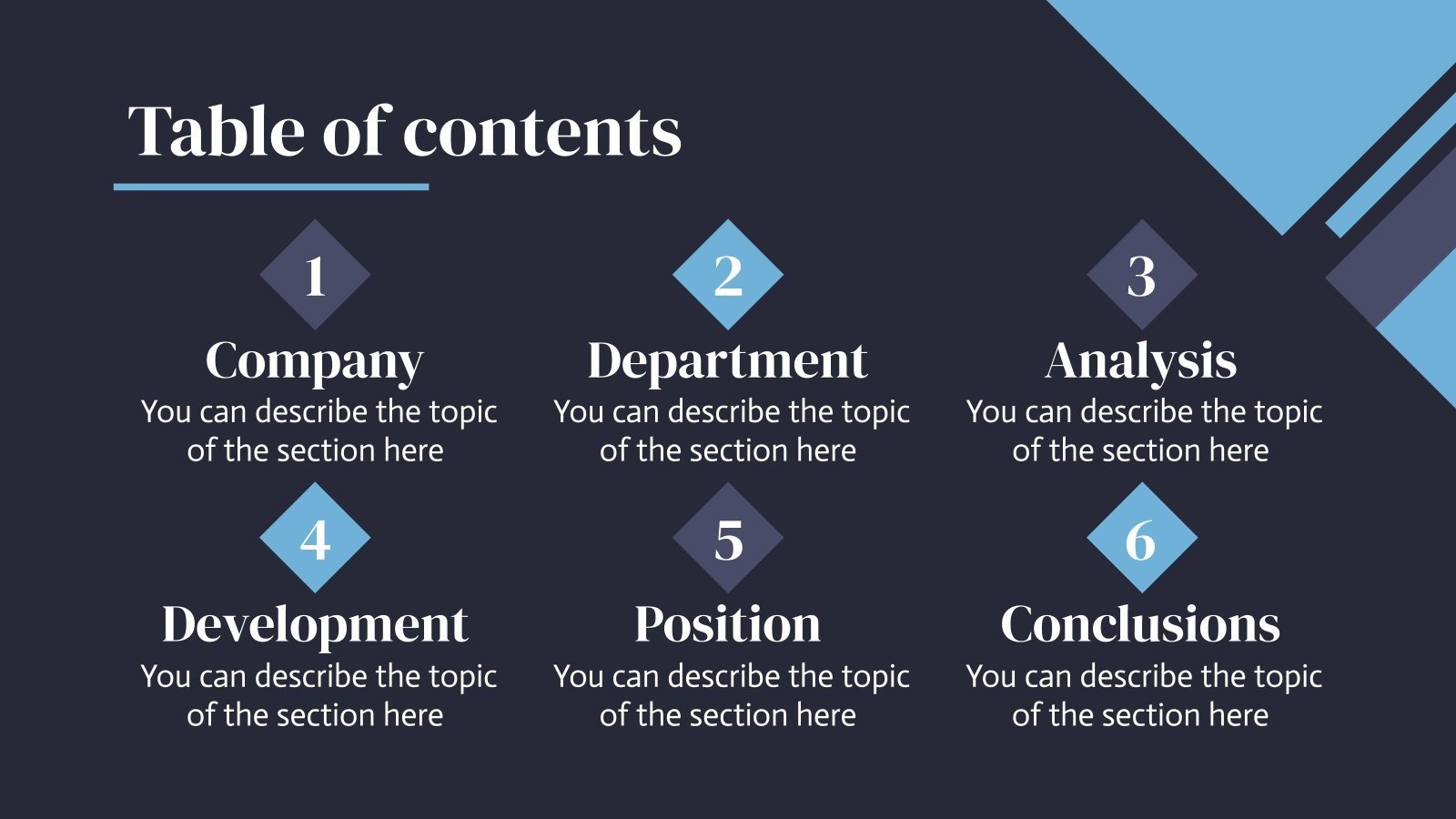 Table of contents

1
Company
You can describe the topic of the section here

2
Department
You can describe the topic of the section here

3
Analysis
You can describe the topic of the section here

4
Development
You can describe the topic of the section here

5
Position
You can describe the topic of the section here

6
Conclusions
You can describe the topic of the section here